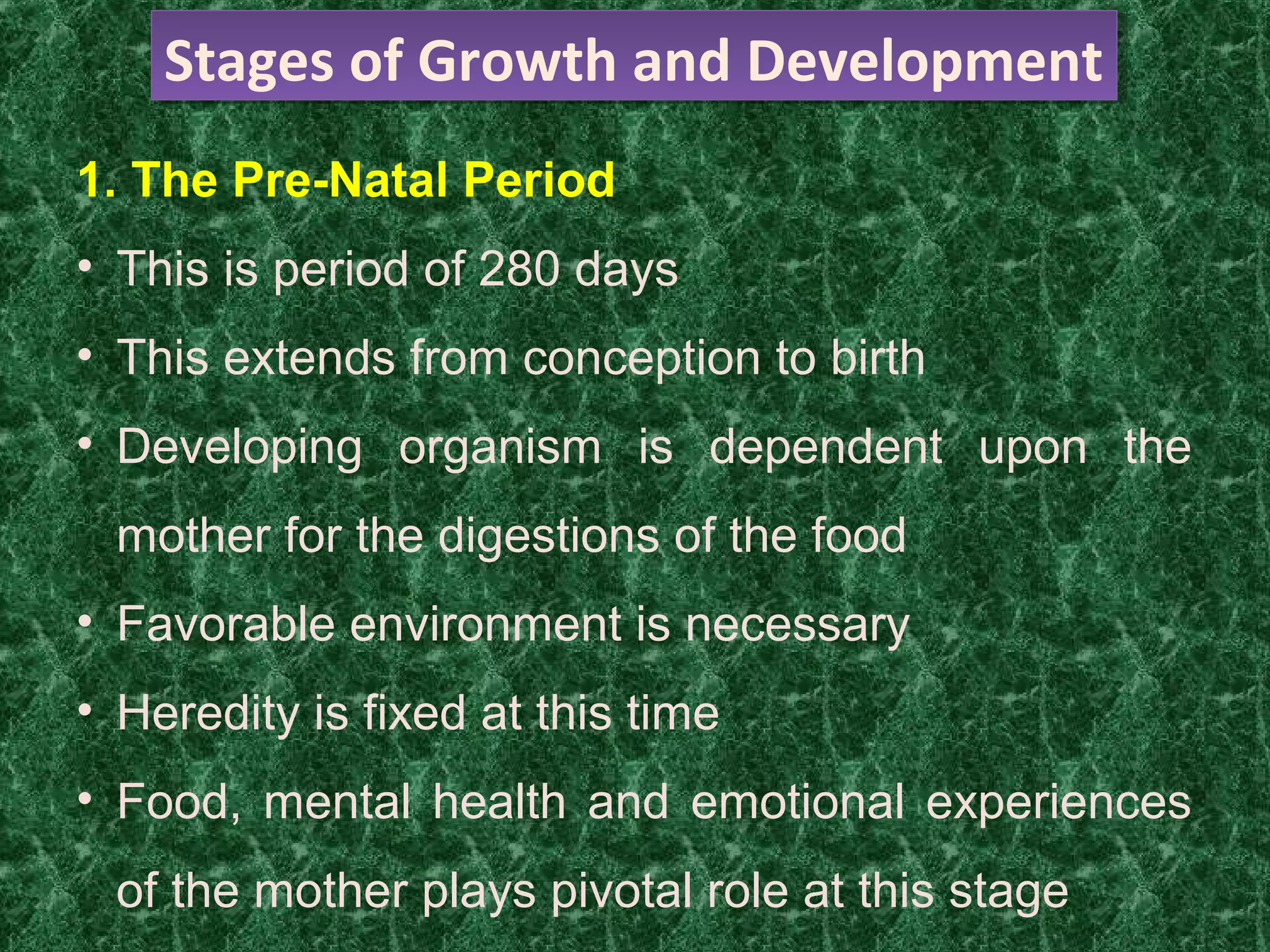 Stages of Growth and Development

1. The Pre-Natal Period

• This is period of 280 days

• This extends from conception to birth

• Developing organism is dependent upon the mother for the digestions of the food

• Favorable environment is necessary

• Heredity is fixed at this time

• Food, mental health and emotional experiences of the mother plays pivotal role at this stage